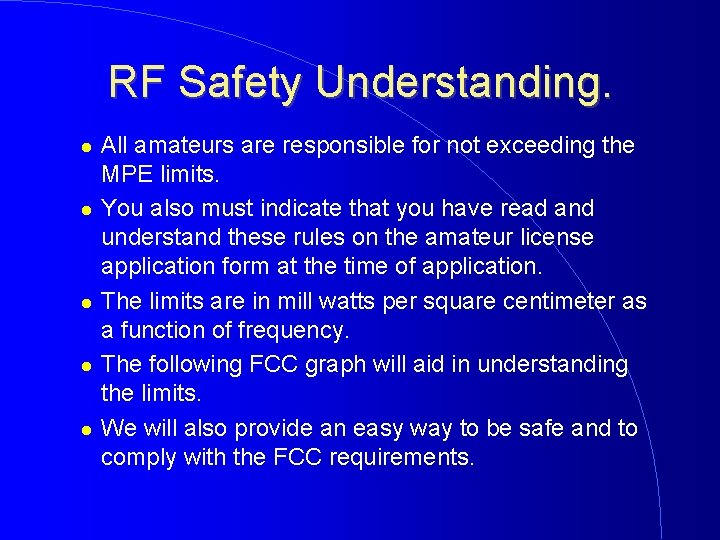 RF Safety Understanding.

- All amateurs are responsible for not exceeding the MPE limits.
- You also must indicate that you have read and understand these rules on the amateur license application form at the time of application.
- The limits are in mill watts per square centimeter as a function of frequency.
- The following FCC graph will aid in understanding the limits.
- We will also provide an easy way to be safe and to comply with the FCC requirements.